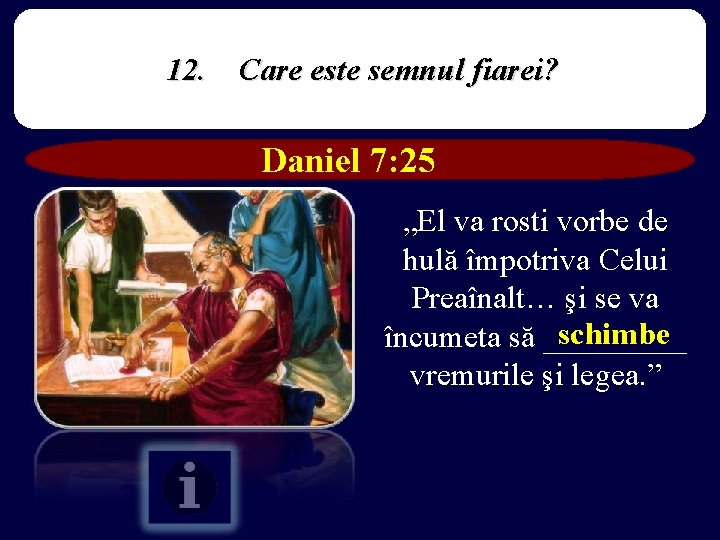 12. Care este semnul fiarei?

Daniel 7:25

„El va rosti vorbe de hulă împotriva Celui Preaînalt… şi se va încumeta să schimbe vremurile şi legea.”

i